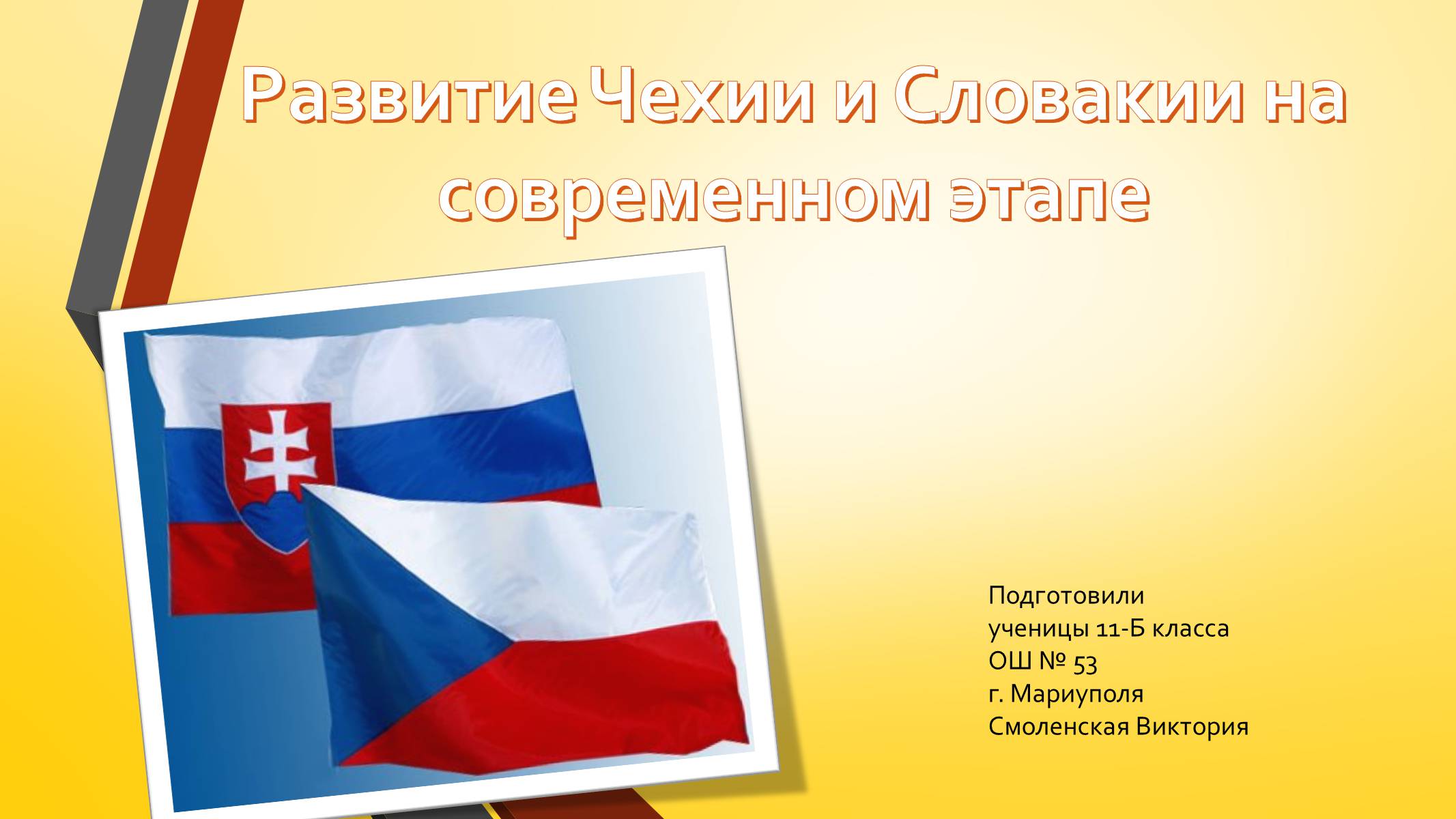 Развитие Чехии и Словакии на современном этапе

Подготовили
ученицы 11-Б класса
ОШ № 53
г. Мариуполя
Смоленская Виктория